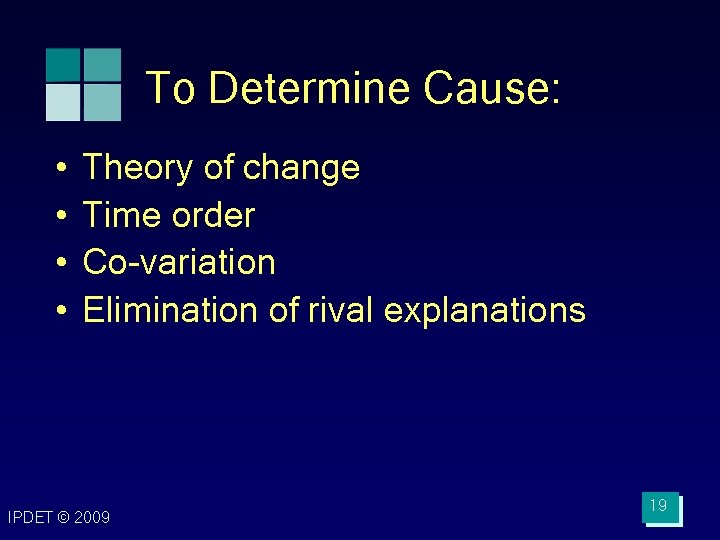 To Determine Cause:

• Theory of change
• Time order
• Co-variation
• Elimination of rival explanations

IPDET © 2009

19